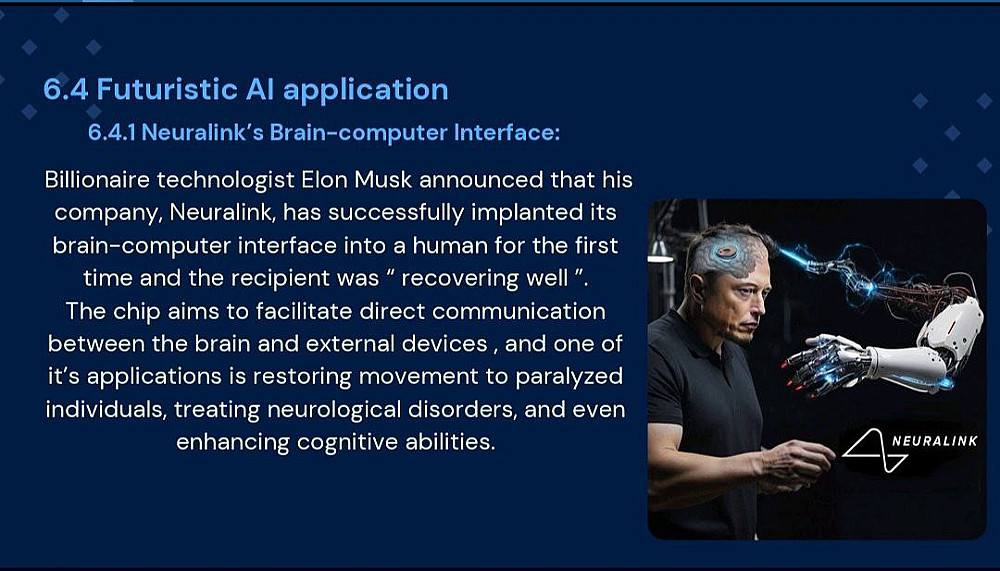 6.4 Futuristic AI application

6.4.1 Neuralink's Brain-computer Interface:

Billionaire technologist Elon Musk announced that his company, Neuralink, has successfully implanted its brain-computer interface into a human for the first time and the recipient was " recovering well ".
The chip aims to facilitate direct communication between the brain and external devices , and one of it's applications is restoring movement to paralyzed individuals, treating neurological disorders, and even enhancing cognitive abilities.

NEURALINK